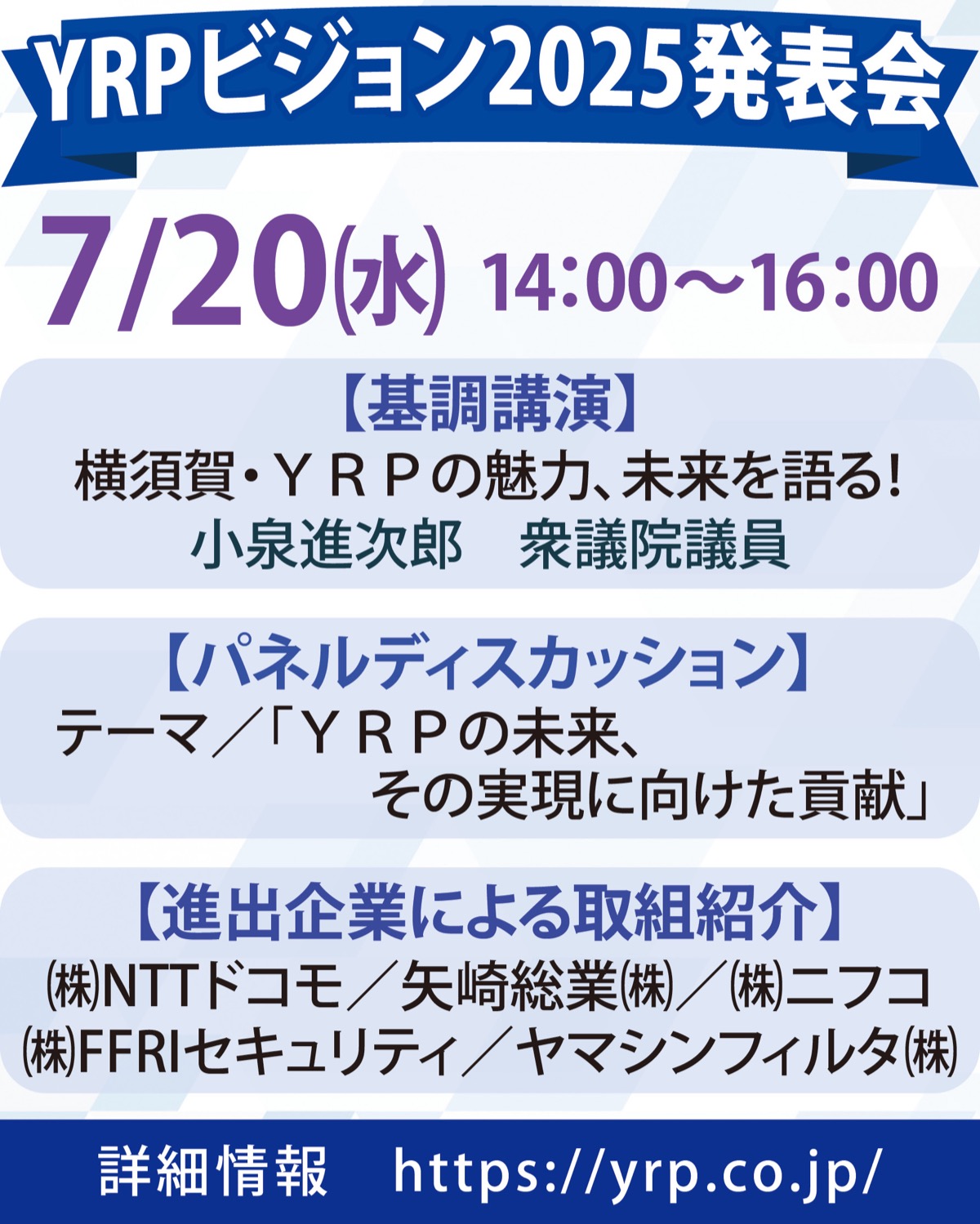 YRPビジョン2025発表会

7/20㈬ 14:00～16:00

【基調講演】
横須賀・ＹＲＰの魅力、未来を語る！
小泉進次郎　衆議院議員

【パネルディスカッション】
テーマ／「ＹＲＰの未来、その実現に向けた貢献」

【進出企業による取組紹介】
㈱NTTドコモ／矢崎総業㈱／㈱ニフコ
㈱FFRIセキュリティ／ヤマシンフィルタ㈱

詳細情報　https://yrp.co.jp/